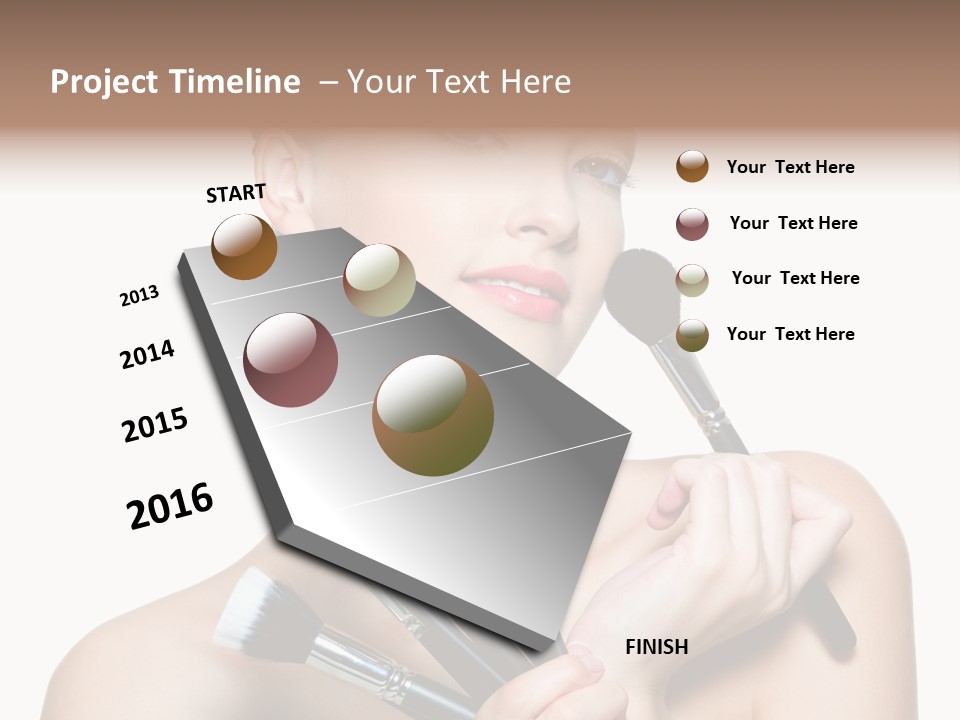 Project Timeline – Your Text Here

START

2013

2014

2015

2016

FINISH

Your Text Here

Your Text Here

Your Text Here

Your Text Here